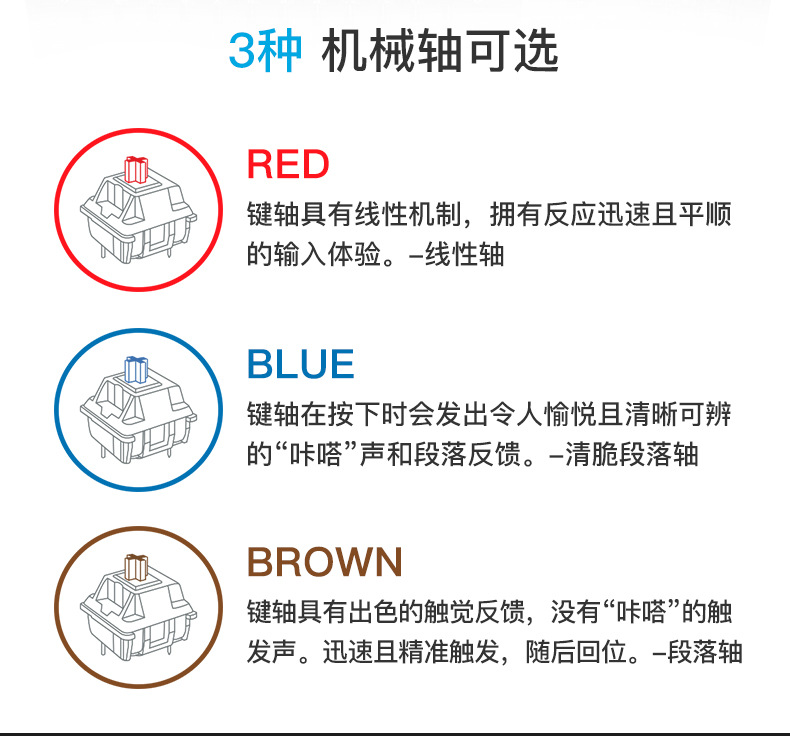 3种 机械轴可选

RED
键轴具有线性机制，拥有反应迅速且平顺的输入体验。–线性轴

BLUE
键轴在按下时会发出令人愉悦且清晰可辨的“咔嗒”声和段落反馈。–清脆段落轴

BROWN
键轴具有出色的触觉反馈，没有“咔嗒”的触发声。迅速且精准触发，随后回位。–段落轴